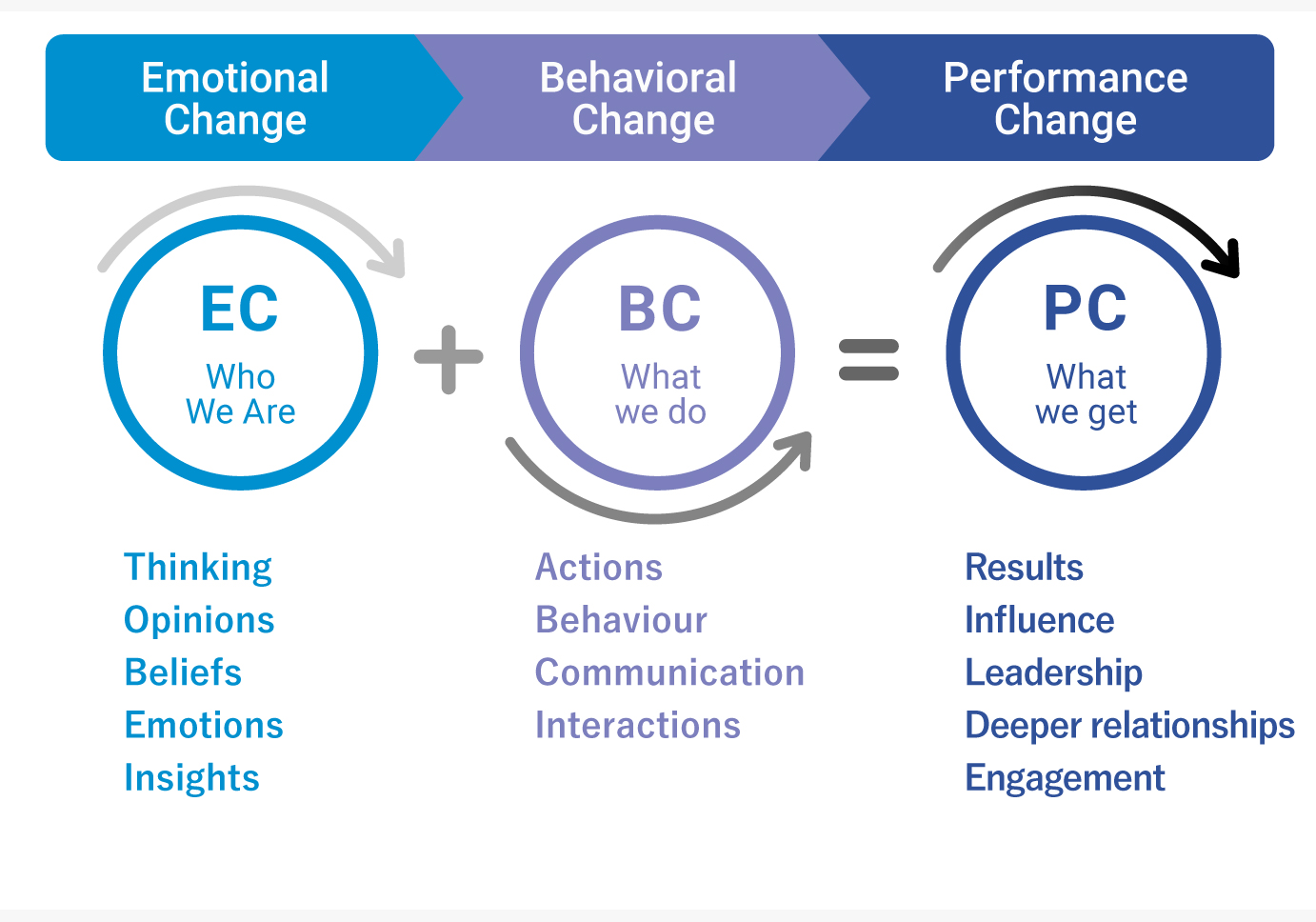 Emotional Change

Behavioral Change

Performance Change

EC
Who
We Are

+

BC
What
we do

=

PC
What
we get

Thinking
Opinions
Beliefs
Emotions
Insights

Actions
Behaviour
Communication
Interactions

Results
Influence
Leadership
Deeper relationships
Engagement